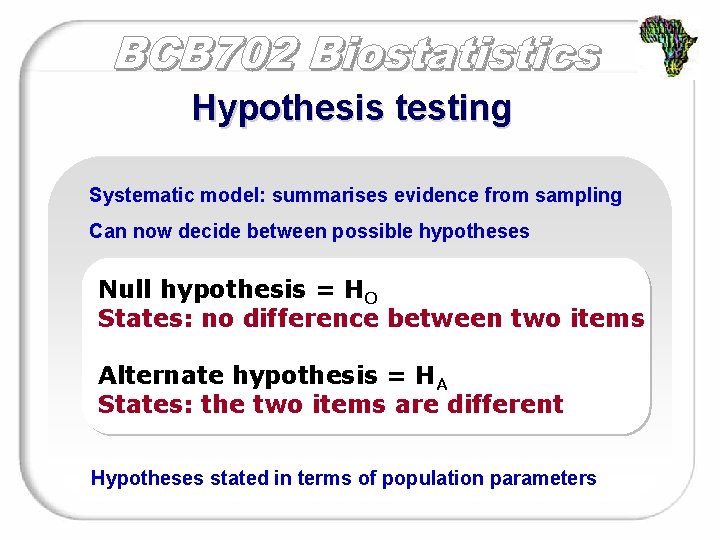 BCB702 Biostatistics

Hypothesis testing

Systematic model: summarises evidence from sampling

Can now decide between possible hypotheses

Null hypothesis = $H_O$
States: no difference between two items

Alternate hypothesis = $H_A$
States: the two items are different

Hypotheses stated in terms of population parameters